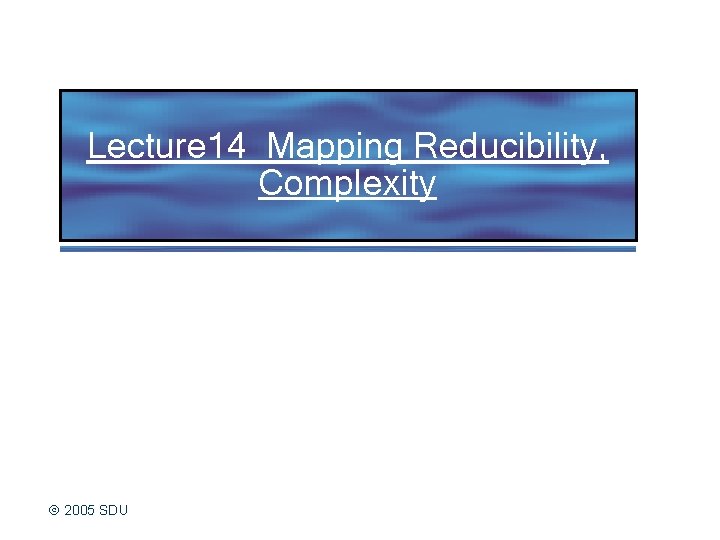 Lecture14 Mapping Reducibility, Complexity

© 2005 SDU